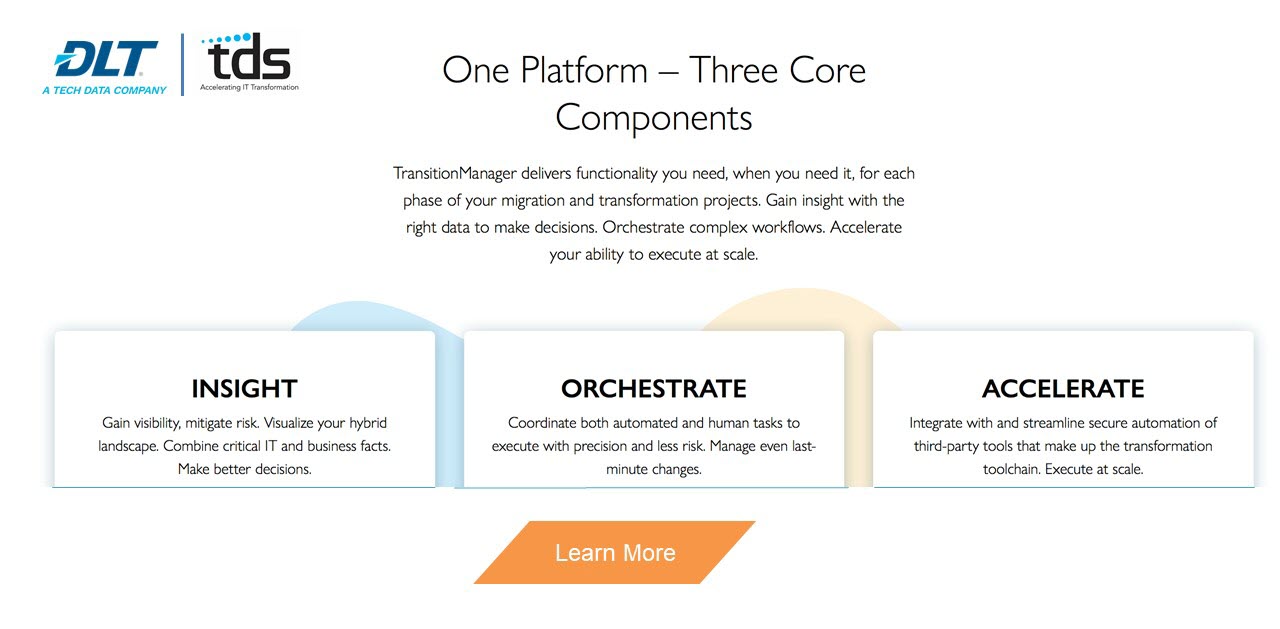 DLT
A TECH DATA COMPANY

tds
Accelerating IT Transformation

One Platform – Three Core Components

TransitionManager delivers functionality you need, when you need it, for each phase of your migration and transformation projects. Gain insight with the right data to make decisions. Orchestrate complex workflows. Accelerate your ability to execute at scale.

INSIGHT

Gain visibility, mitigate risk. Visualize your hybrid landscape. Combine critical IT and business facts. Make better decisions.

ORCHESTRATE

Coordinate both automated and human tasks to execute with precision and less risk. Manage even last-minute changes.

ACCELERATE

Integrate with and streamline secure automation of third-party tools that make up the transformation toolchain. Execute at scale.

Learn More